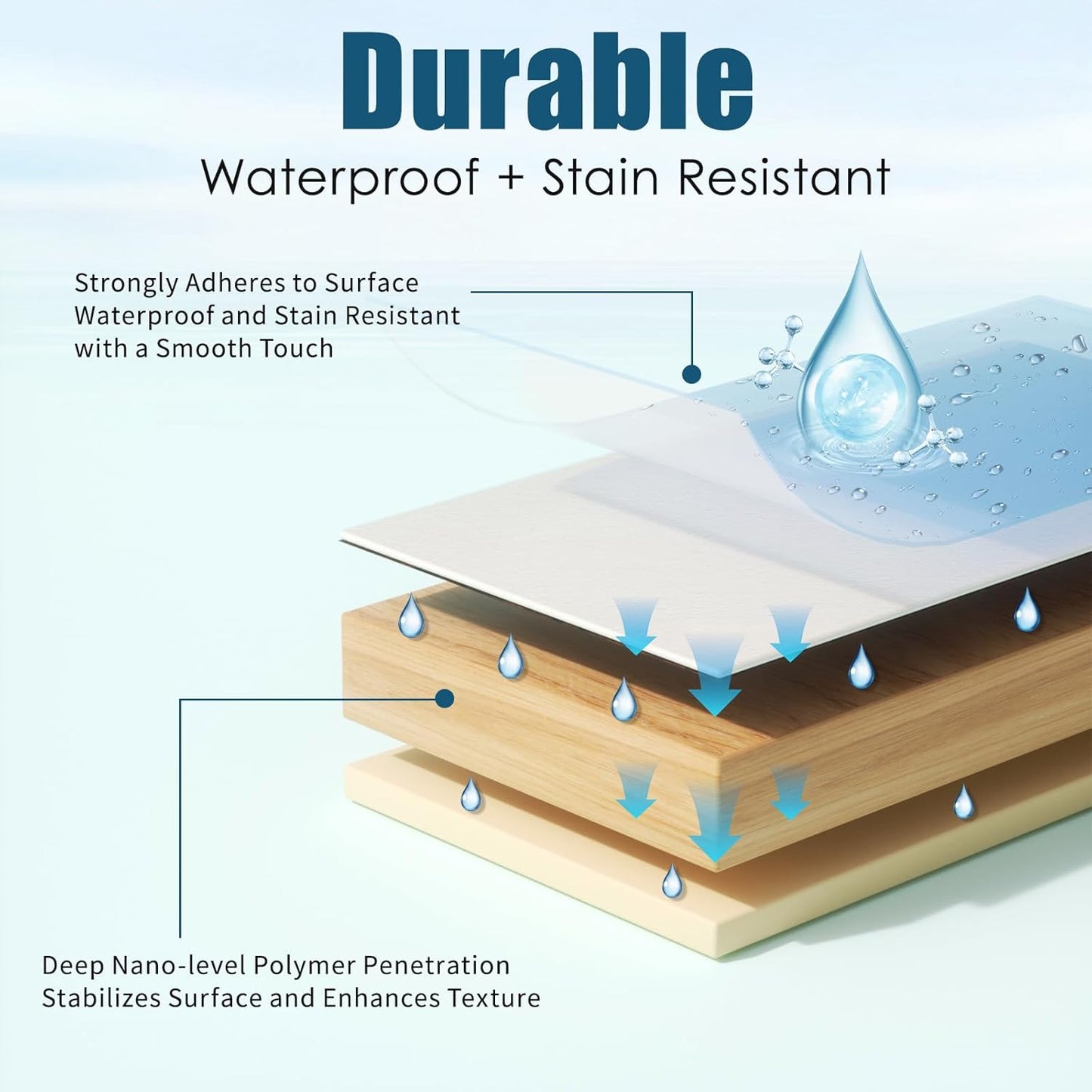 Durable

Waterproof + Stain Resistant

Strongly Adheres to Surface
Waterproof and Stain Resistant
with a Smooth Touch

Deep Nano-level Polymer Penetration
Stabilizes Surface and Enhances Texture